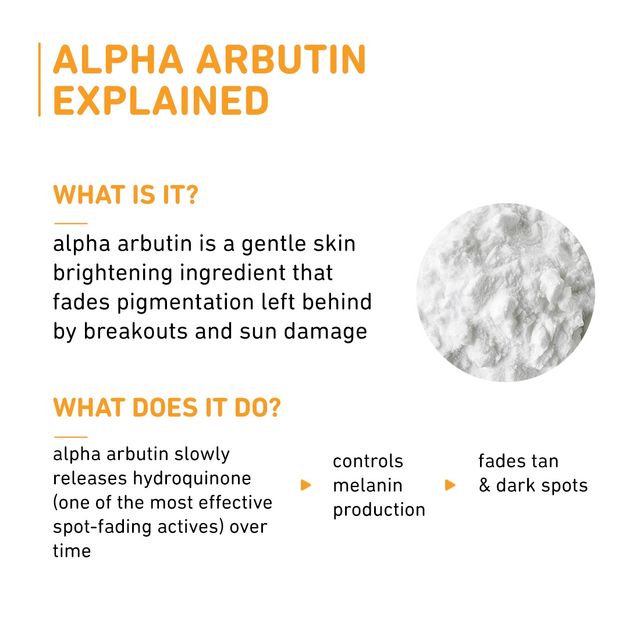 ALPHA ARBUTIN EXPLAINED

WHAT IS IT?

alpha arbutin is a gentle skin brightening ingredient that fades pigmentation left behind by breakouts and sun damage

WHAT DOES IT DO?

alpha arbutin slowly releases hydroquinone (one of the most effective spot-fading actives) over time

controls melanin production

fades tan & dark spots